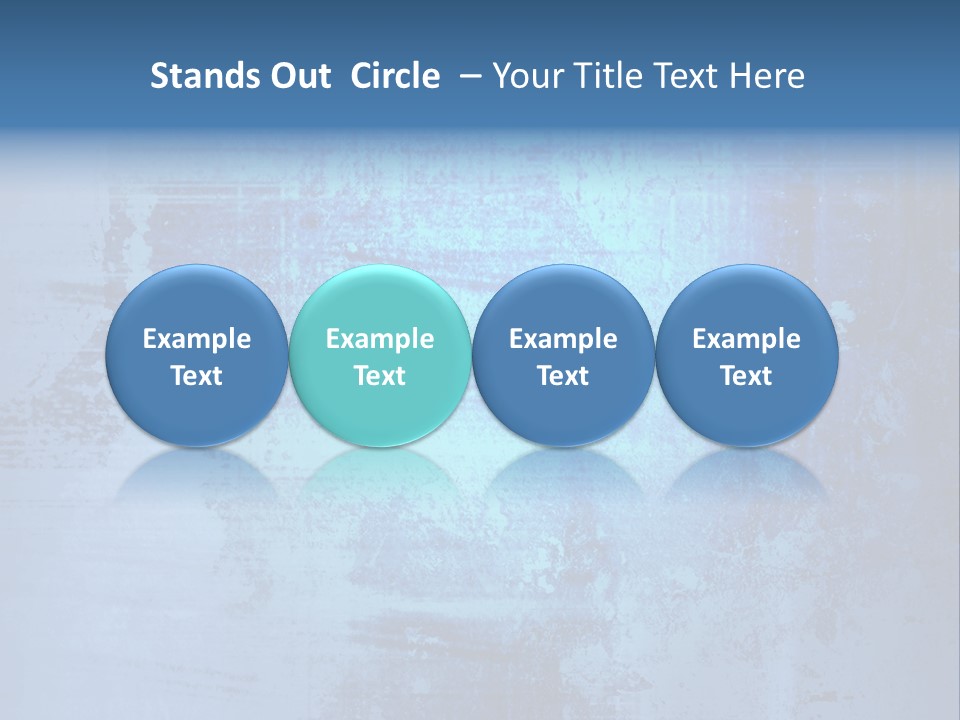 Stands Out Circle – Your Title Text Here

Example Text

Example Text

Example Text

Example Text